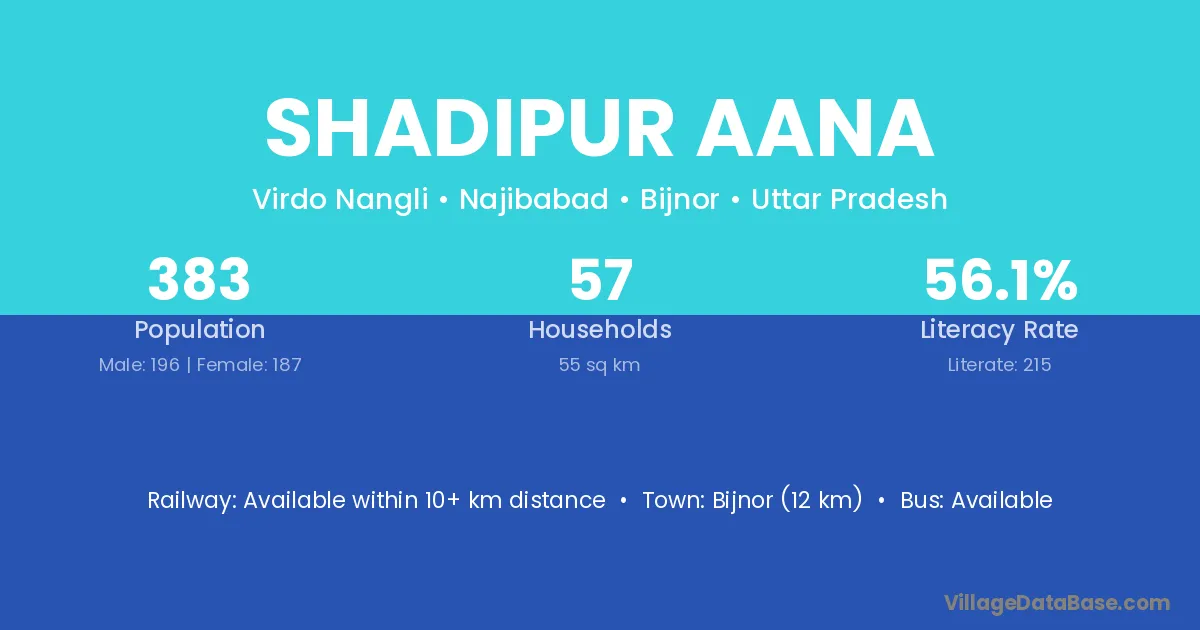 SHADIPUR AANA

Virdo Nangli • Najibabad • Bijnor • Uttar Pradesh

383
Population
Male: 196 | Female: 187

57
Households
55 sq km

56.1%
Literacy Rate
Literate: 215

Railway: Available within 10+ km distance • Town: Bijnor (12 km) • Bus: Available

VillageDataBase.com